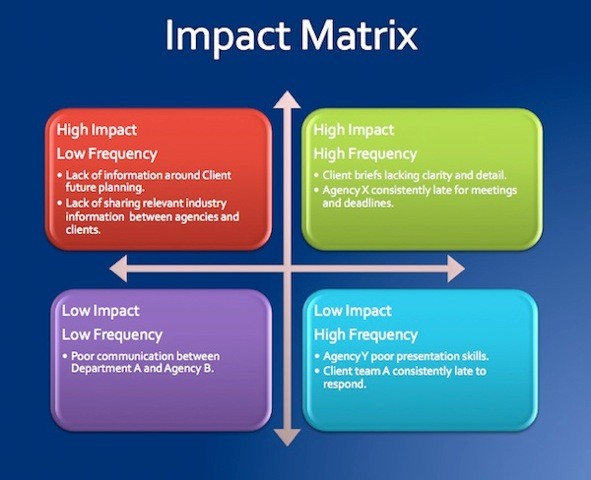 Impact Matrix

High Impact
Low Frequency
• Lack of information around Client future planning.
• Lack of sharing relevant industry information between agencies and clients.

High Impact
High Frequency
• Client briefs lacking clarity and detail.
• Agency X consistently late for meetings and deadlines.

Low Impact
Low Frequency
• Poor communication between Department A and Agency B.

Low Impact
High Frequency
• Agency Y poor presentation skills.
• Client team A consistently late to respond.